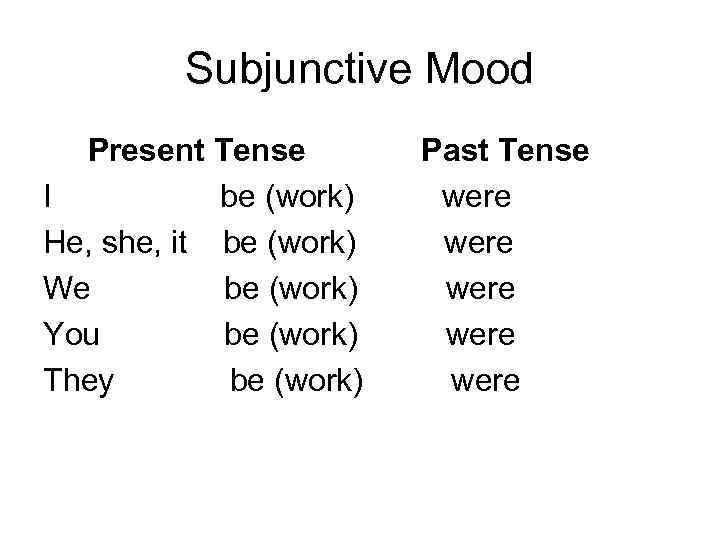 Subjunctive Mood

| | Present Tense | Past Tense |
|---|---|---|
| I | be (work) | were |
| He, she, it | be (work) | were |
| We | be (work) | were |
| You | be (work) | were |
| They | be (work) | were |